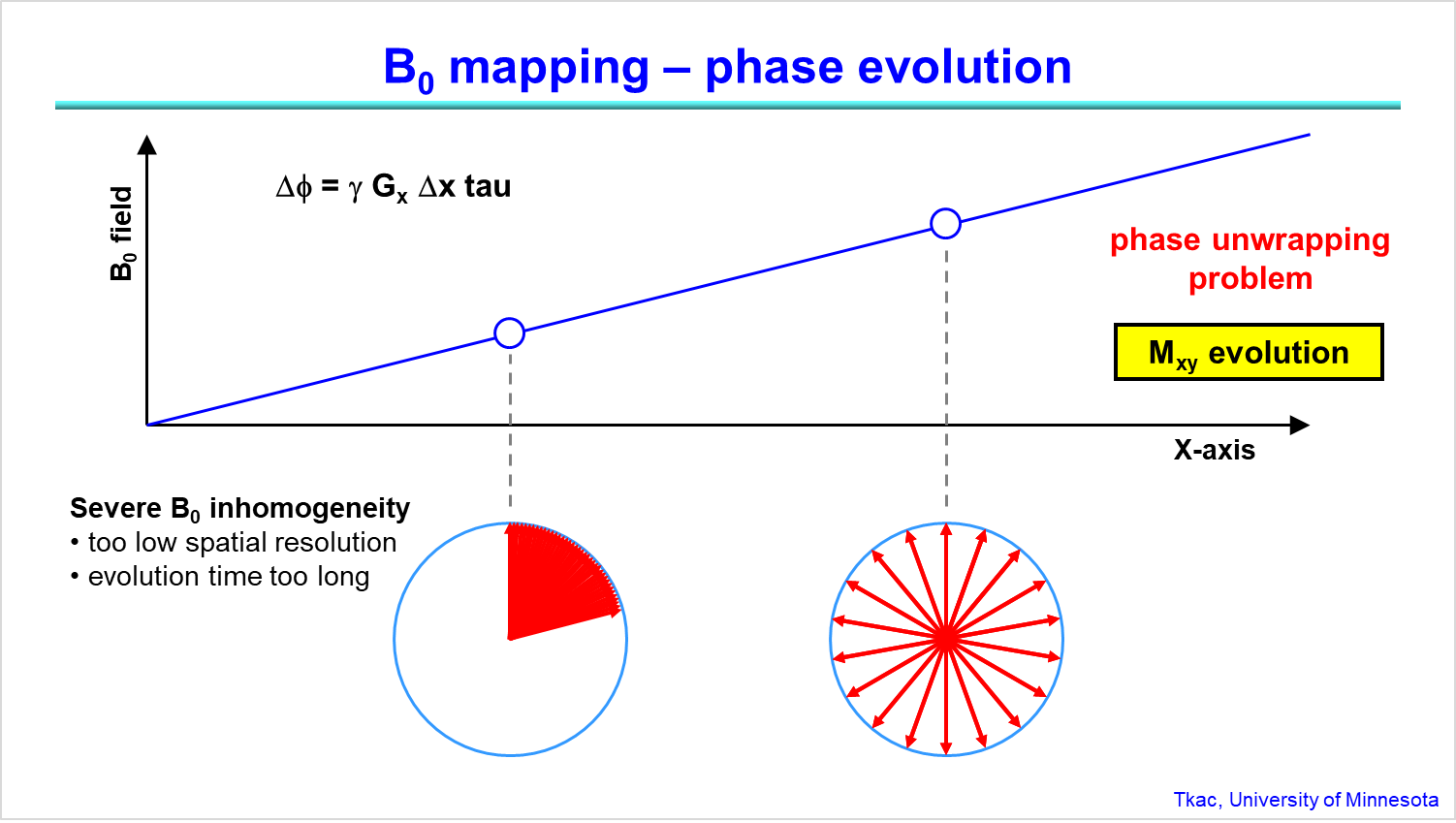 $B_0$ mapping – phase evolution

$B_0$ field

$\Delta\phi = \gamma\ G_x\ \Delta x$ tau

phase unwrapping problem

$M_{xy}$ evolution

X-axis

Severe $B_0$ inhomogeneity
• too low spatial resolution
• evolution time too long

Tkac, University of Minnesota